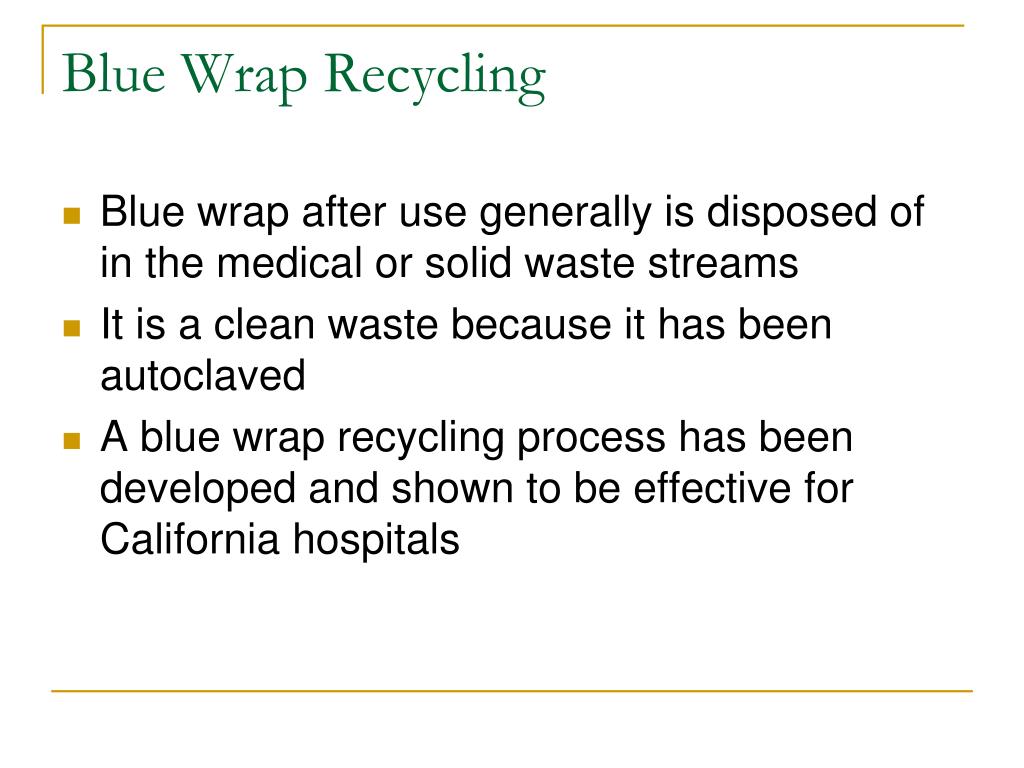 Blue Wrap Recycling

- Blue wrap after use generally is disposed of in the medical or solid waste streams
- It is a clean waste because it has been autoclaved
- A blue wrap recycling process has been developed and shown to be effective for California hospitals